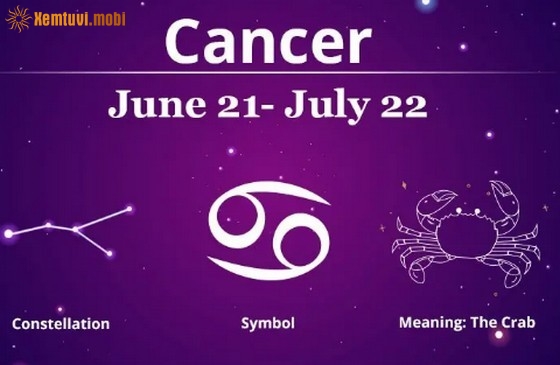 Xemtuvi.mobi

Cancer

June 21- July 22

Constellation

Symbol

Meaning: The Crab